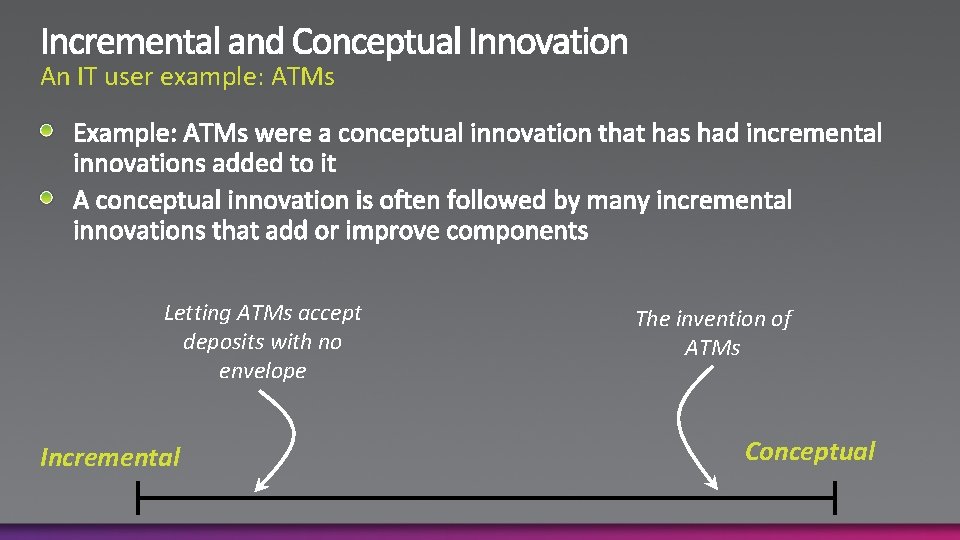 Incremental and Conceptual Innovation
An IT user example: ATMs

Example: ATMs were a conceptual innovation that has had incremental innovations added to it

A conceptual innovation is often followed by many incremental innovations that add or improve components

Letting ATMs accept deposits with no envelope

The invention of ATMs

Incremental

Conceptual